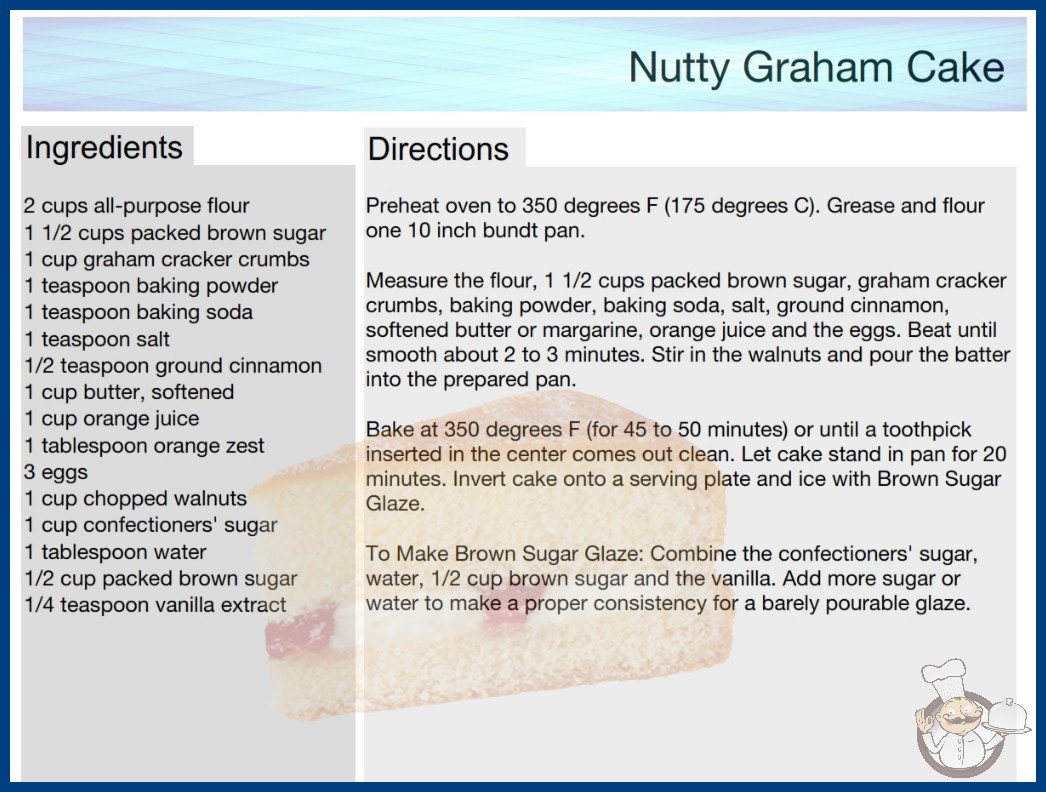 Nutty Graham Cake

Ingredients

2 cups all-purpose flour
1 1/2 cups packed brown sugar
1 cup graham cracker crumbs
1 teaspoon baking powder
1 teaspoon baking soda
1 teaspoon salt
1/2 teaspoon ground cinnamon
1 cup butter, softened
1 cup orange juice
1 tablespoon orange zest
3 eggs
1 cup chopped walnuts
1 cup confectioners' sugar
1 tablespoon water
1/2 cup packed brown sugar
1/4 teaspoon vanilla extract

Directions

Preheat oven to 350 degrees F (175 degrees C). Grease and flour one 10 inch bundt pan.

Measure the flour, 1 1/2 cups packed brown sugar, graham cracker crumbs, baking powder, baking soda, salt, ground cinnamon, softened butter or margarine, orange juice and the eggs. Beat until smooth about 2 to 3 minutes. Stir in the walnuts and pour the batter into the prepared pan.

Bake at 350 degrees F (for 45 to 50 minutes) or until a toothpick inserted in the center comes out clean. Let cake stand in pan for 20 minutes. Invert cake onto a serving plate and ice with Brown Sugar Glaze.

To Make Brown Sugar Glaze: Combine the confectioners' sugar, water, 1/2 cup brown sugar and the vanilla. Add more sugar or water to make a proper consistency for a barely pourable glaze.